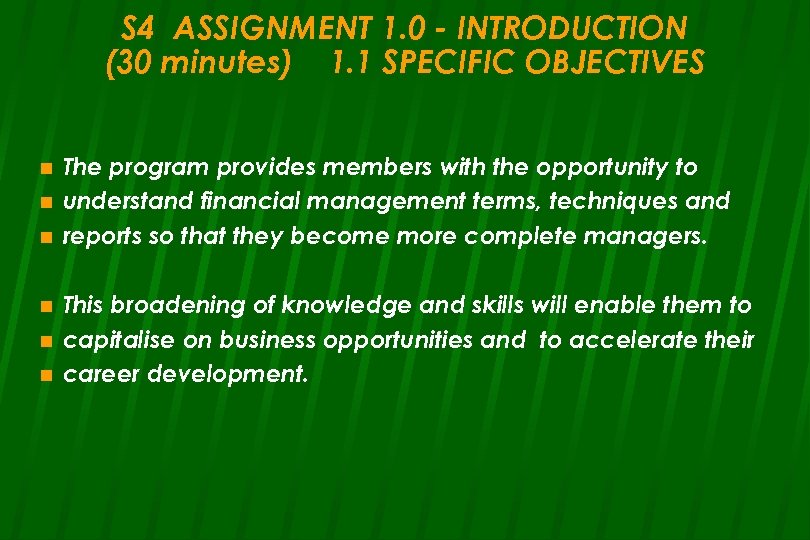 S4 ASSIGNMENT 1.0 - INTRODUCTION
(30 minutes) 1.1 SPECIFIC OBJECTIVES

- The program provides members with the opportunity to
- understand financial management terms, techniques and
- reports so that they become more complete managers.

- This broadening of knowledge and skills will enable them to
- capitalise on business opportunities and to accelerate their
- career development.